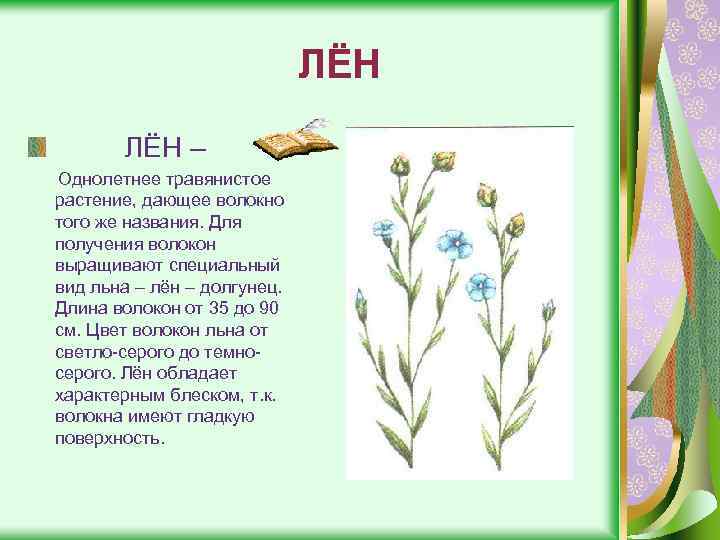 ЛЁН

ЛЁН –

Однолетнее травянистое растение, дающее волокно того же названия. Для получения волокон выращивают специальный вид льна – лён – долгунец. Длина волокон от 35 до 90 см. Цвет волокон льна от светло-серого до темно-серого. Лён обладает характерным блеском, т.к. волокна имеют гладкую поверхность.